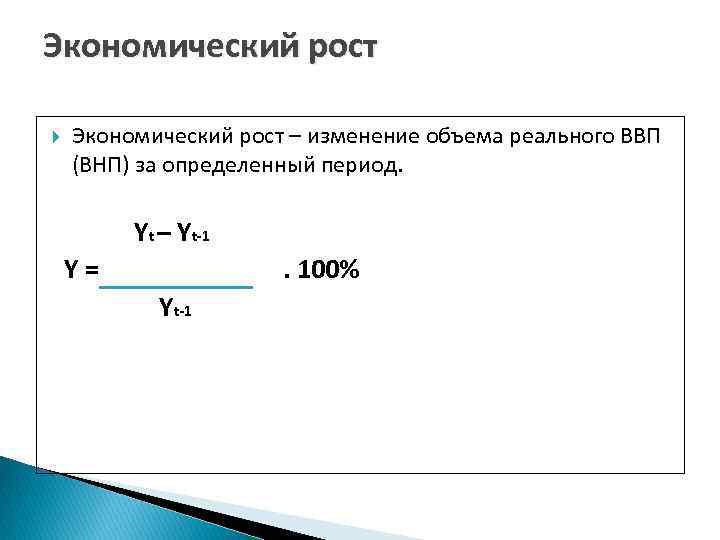 Экономический рост

Экономический рост – изменение объема реального ВВП (ВНП) за определенный период.

$Y = \frac{Y_t - Y_{t-1}}{Y_{t-1}} . 100\%$